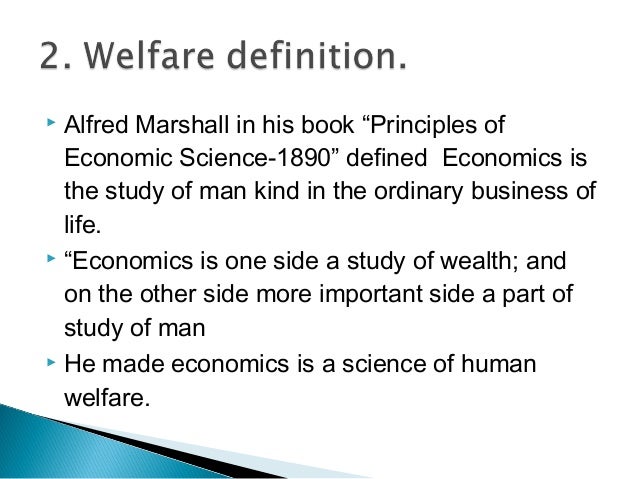 2. Welfare definition.

Alfred Marshall in his book “Principles of Economic Science-1890” defined Economics is the study of man kind in the ordinary business of life.

“Economics is one side a study of wealth; and on the other side more important side a part of study of man

He made economics is a science of human welfare.